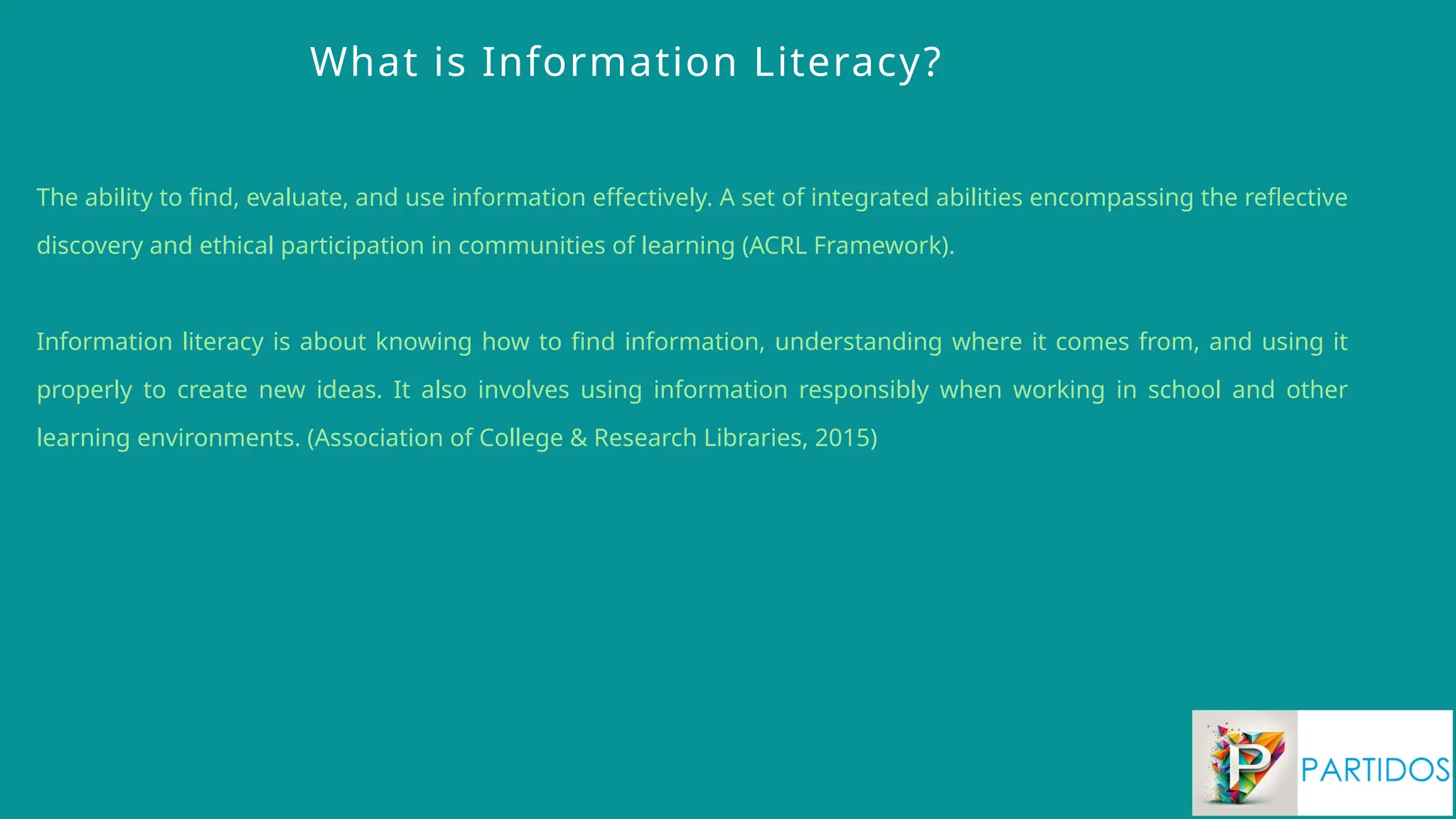 What is Information Literacy?

The ability to find, evaluate, and use information effectively. A set of integrated abilities encompassing the reflective discovery and ethical participation in communities of learning (ACRL Framework).

Information literacy is about knowing how to find information, understanding where it comes from, and using it properly to create new ideas. It also involves using information responsibly when working in school and other learning environments. (Association of College & Research Libraries, 2015)

P PARTIDOS